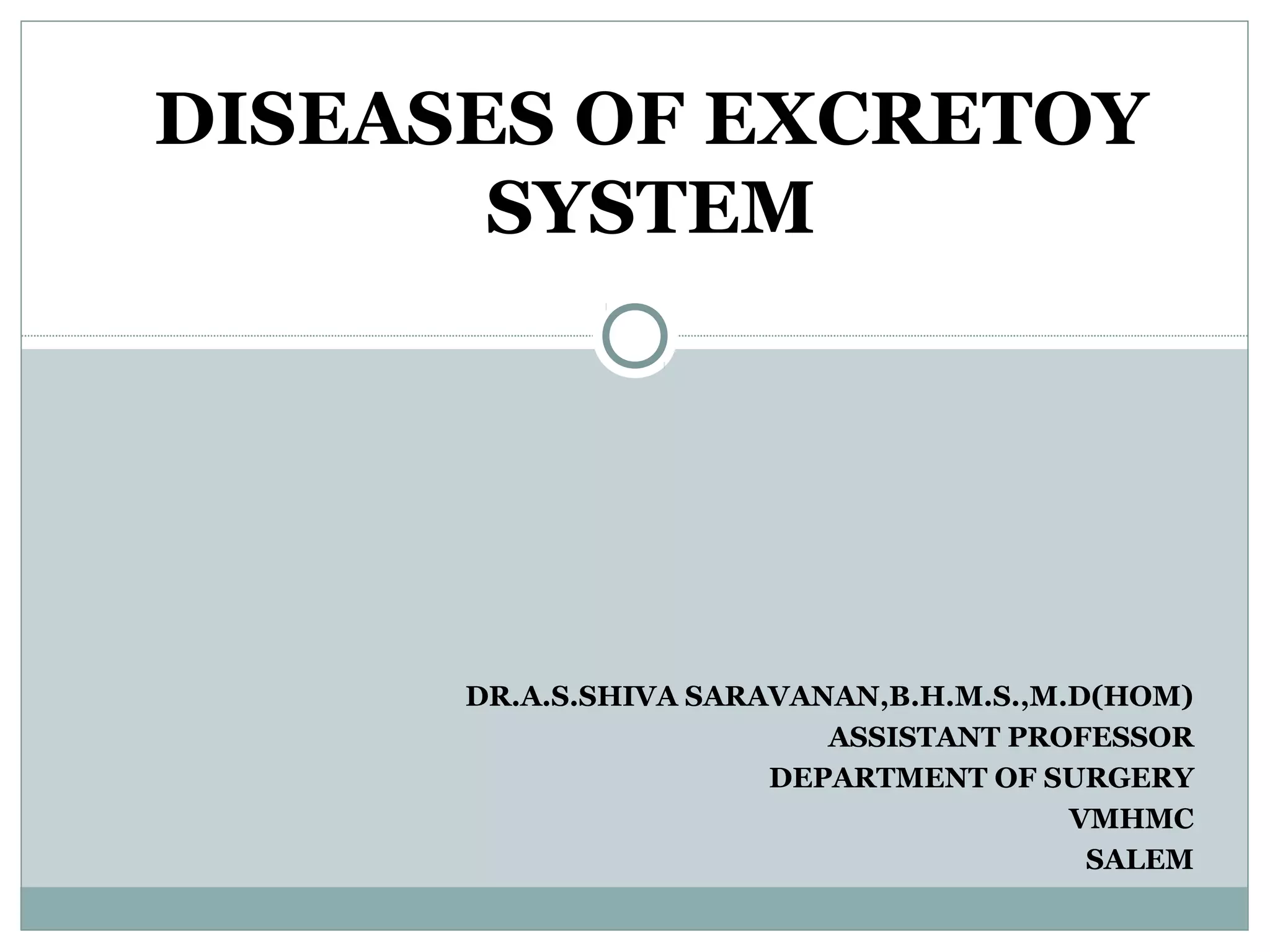 DISEASES OF EXCRETOY SYSTEM

DR.A.S.SHIVA SARAVANAN,B.H.M.S.,M.D(HOM)
ASSISTANT PROFESSOR
DEPARTMENT OF SURGERY
VMHMC
SALEM